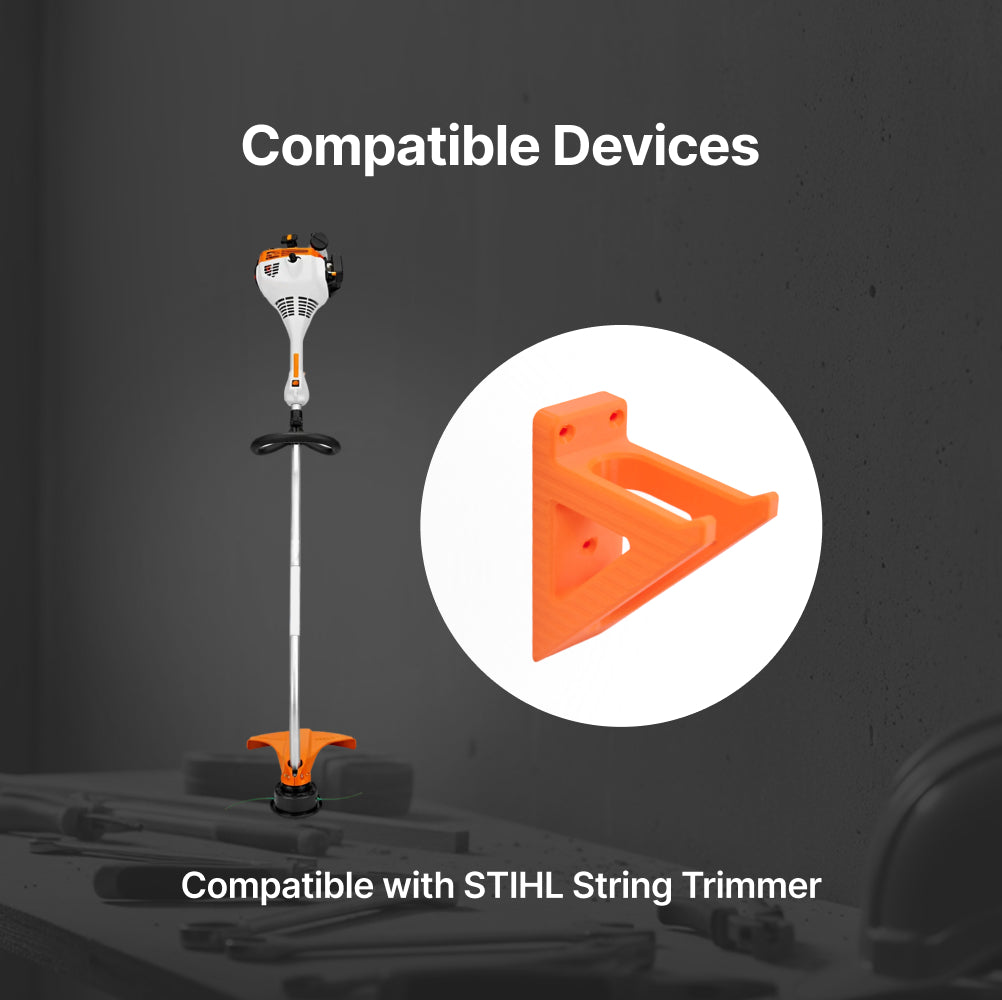 Compatible Devices

Compatible with STIHL String Trimmer